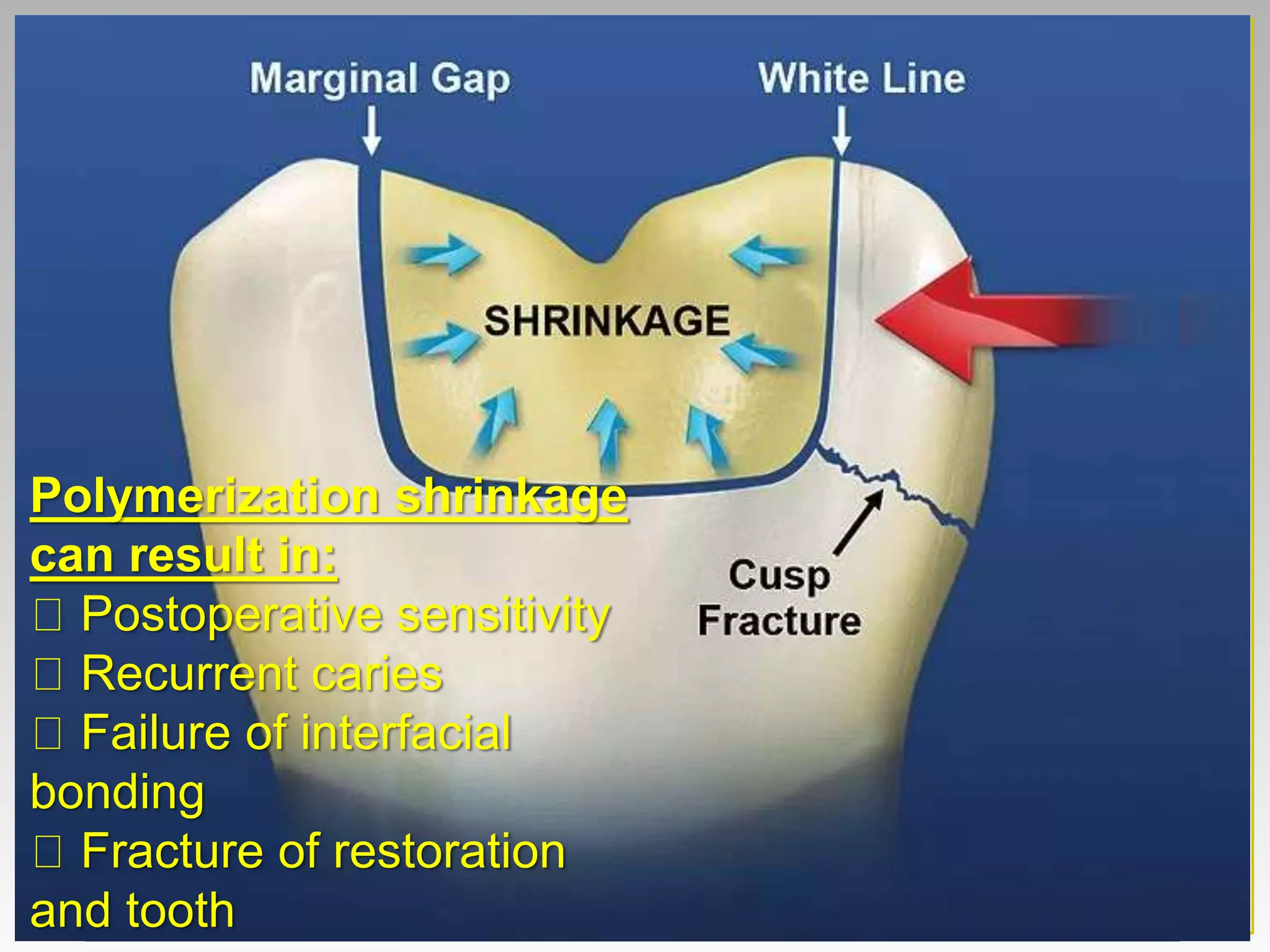 Marginal Gap

White Line

SHRINKAGE

Cusp Fracture

Polymerization shrinkage can result in:
 Postoperative sensitivity
 Recurrent caries
 Failure of interfacial bonding
 Fracture of restoration and tooth